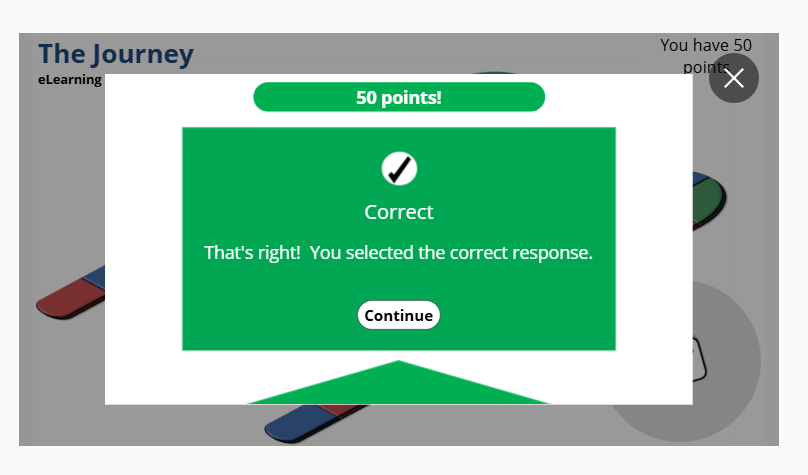 The Journey
eLearning

You have 50 points

50 points!

Correct

That's right! You selected the correct response.

Continue